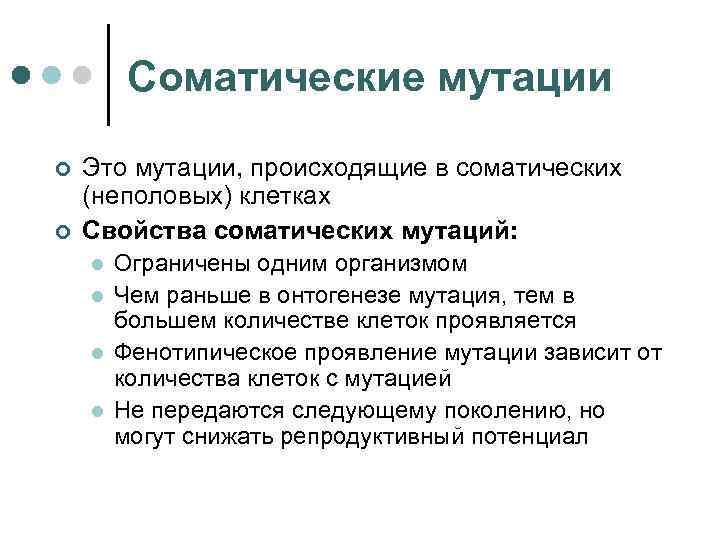 Соматические мутации

Это мутации, происходящие в соматических (неполовых) клетках

Свойства соматических мутаций:

Ограничены одним организмом

Чем раньше в онтогенезе мутация, тем в большем количестве клеток проявляется

Фенотипическое проявление мутации зависит от количества клеток с мутацией

Не передаются следующему поколению, но могут снижать репродуктивный потенциал